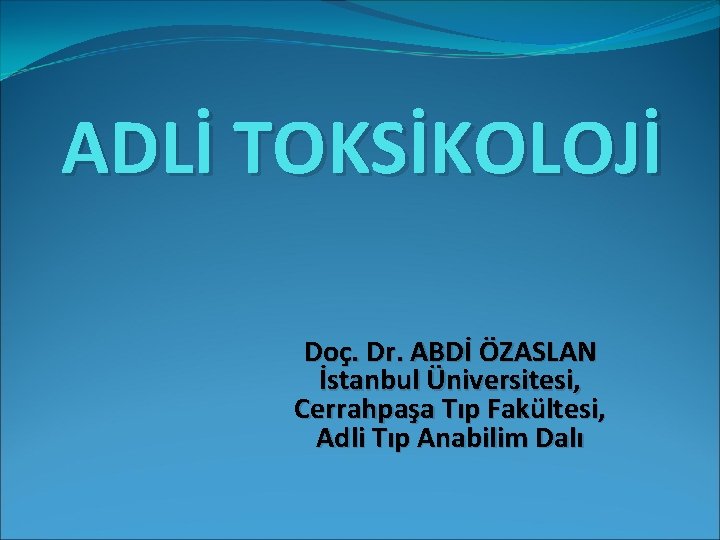 ADLİ TOKSİKOLOJİ

Doç. Dr. ABDİ ÖZASLAN
İstanbul Üniversitesi,
Cerrahpaşa Tıp Fakültesi,
Adli Tıp Anabilim Dalı